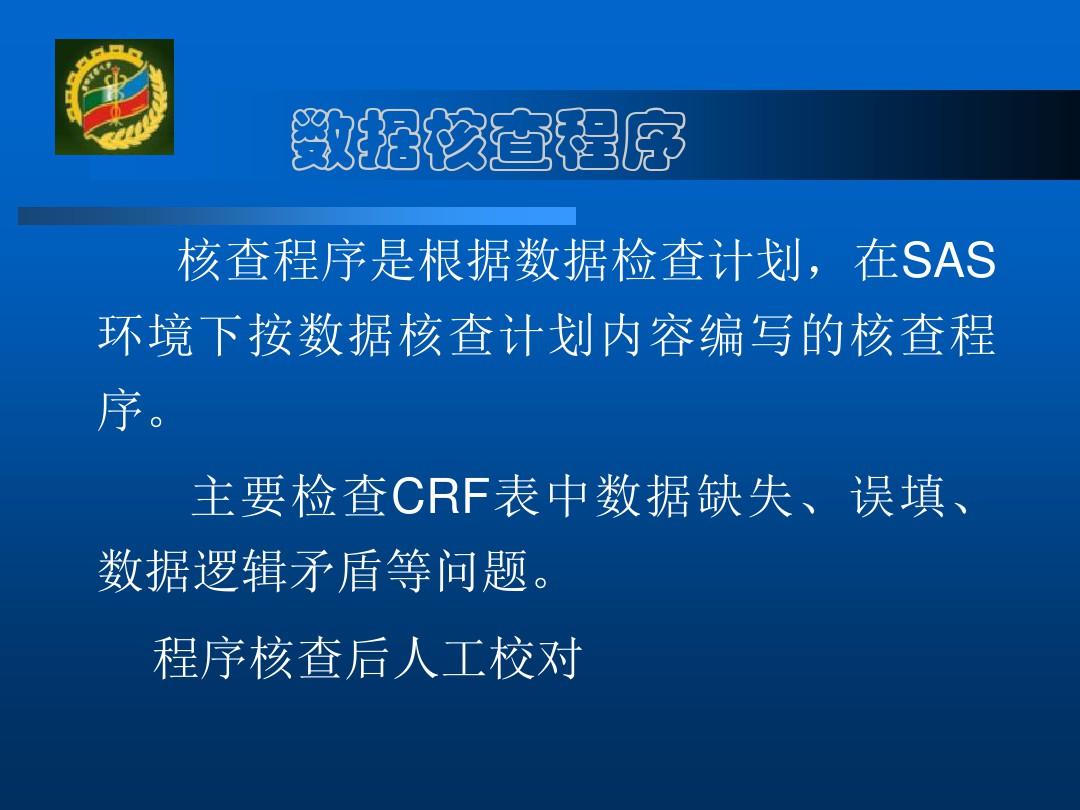 数据核查程序

核查程序是根据数据检查计划，在SAS环境下按数据核查计划内容编写的核查程序。

主要检查CRF表中数据缺失、误填、数据逻辑矛盾等问题。

程序核查后人工校对